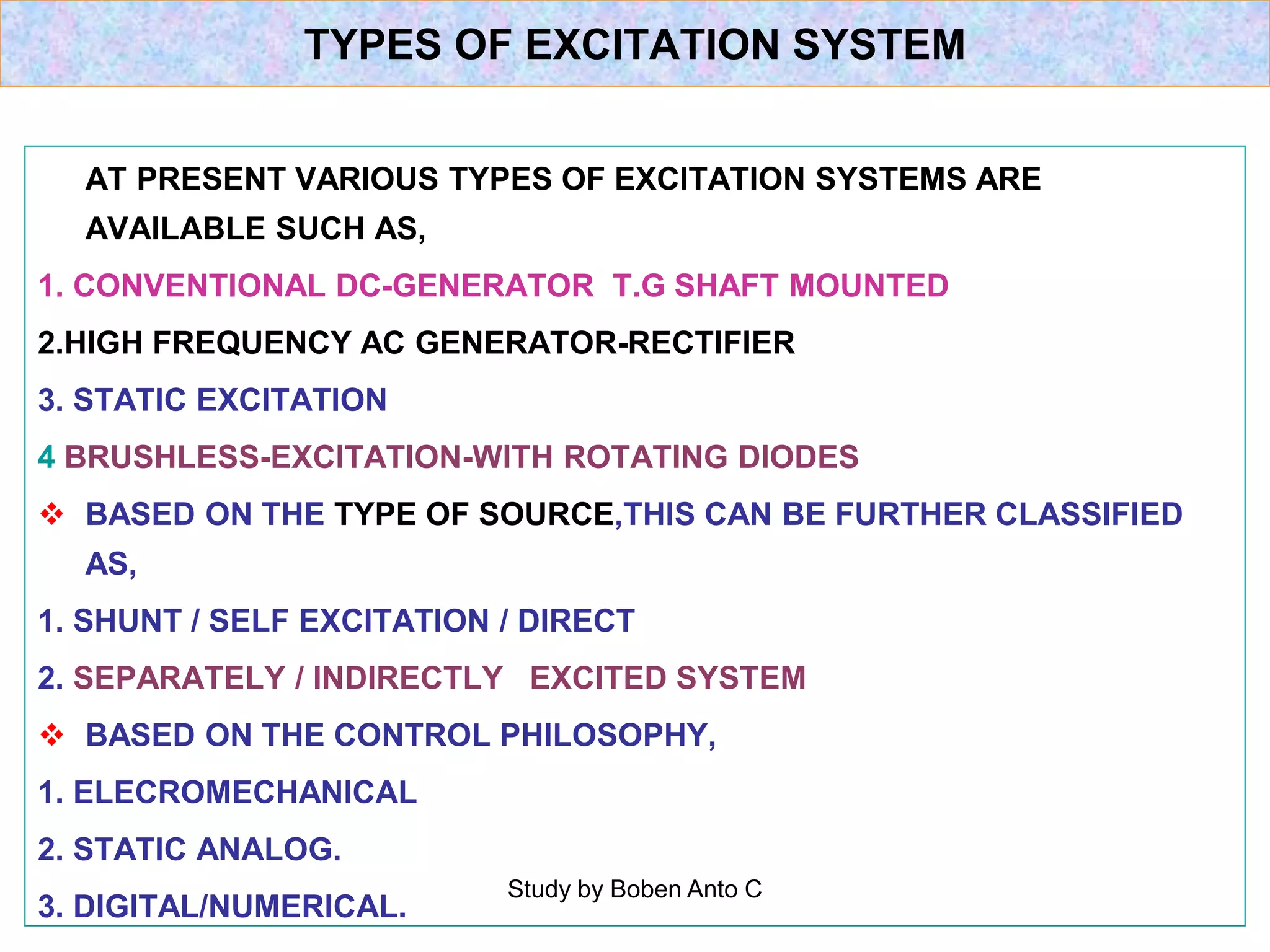 TYPES OF EXCITATION SYSTEM

AT PRESENT VARIOUS TYPES OF EXCITATION SYSTEMS ARE AVAILABLE SUCH AS,

1. CONVENTIONAL DC-GENERATOR T.G SHAFT MOUNTED

2.HIGH FREQUENCY AC GENERATOR-RECTIFIER

3. STATIC EXCITATION

4 BRUSHLESS-EXCITATION-WITH ROTATING DIODES

❖ BASED ON THE TYPE OF SOURCE,THIS CAN BE FURTHER CLASSIFIED AS,

1. SHUNT / SELF EXCITATION / DIRECT

2. SEPARATELY / INDIRECTLY EXCITED SYSTEM

❖ BASED ON THE CONTROL PHILOSOPHY,

1. ELECROMECHANICAL

2. STATIC ANALOG.

3. DIGITAL/NUMERICAL.

Study by Boben Anto C